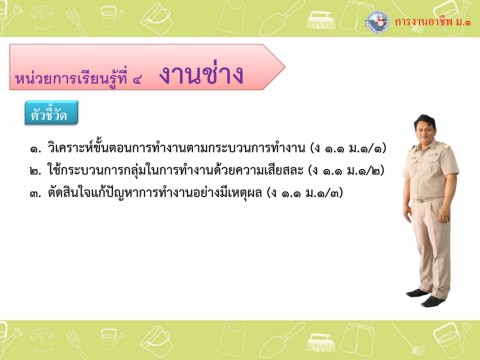 การงานอาชีพ ม.๑

หน่วยการเรียนรู้ที่ ๔ งานช่าง

ตัวชี้วัด

๑. วิเคราะห์ขั้นตอนการทำงานตามกระบวนการทำงาน (ง ๑.๑ ม.๑/๑)

๒. ใช้กระบวนการกลุ่มในการทำงานด้วยความเสียสละ (ง ๑.๑ ม.๑/๒)

๓. ตัดสินใจแก้ปัญหาการทำงานอย่างมีเหตุผล (ง ๑.๑ ม.๑/๓)